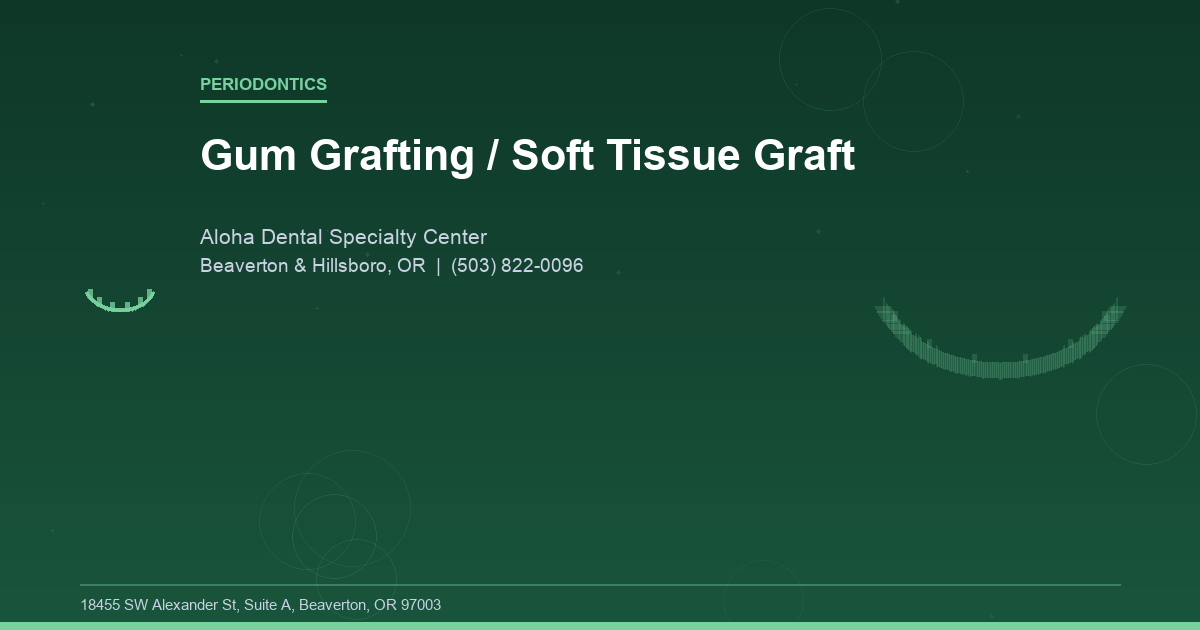 PERIODONTICS

Gum Grafting / Soft Tissue Graft

Aloha Dental Specialty Center
Beaverton & Hillsboro, OR | (503) 822-0096

18455 SW Alexander St, Suite A, Beaverton, OR 97003